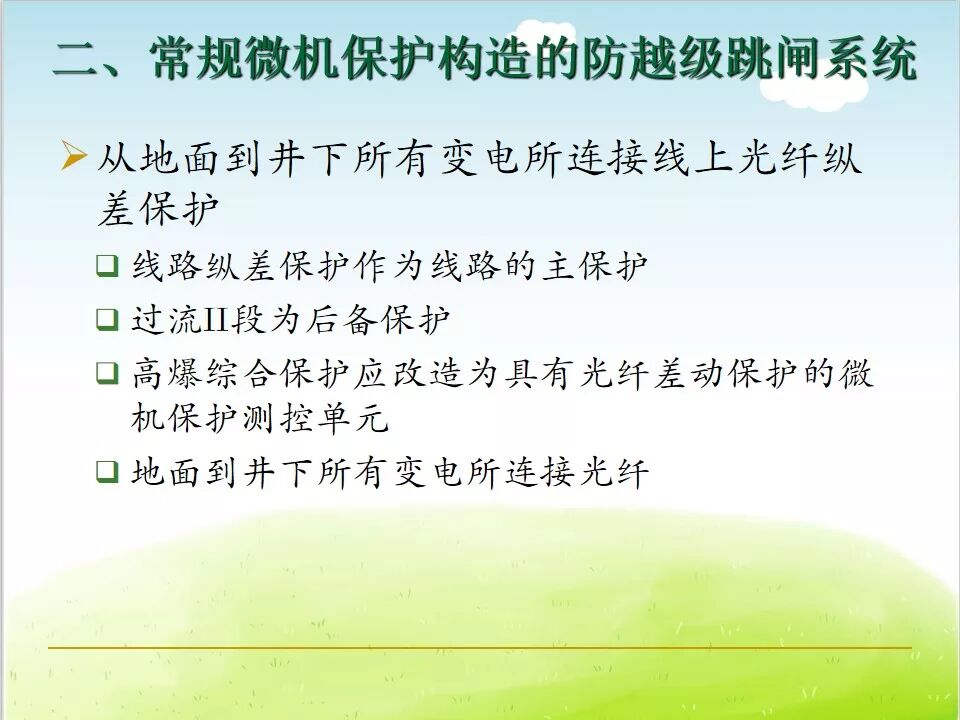 二、常规微机保护构造的防越级跳闸系统

➢ 从地面到井下所有变电所连接线上光纤纵差保护

❑ 线路纵差保护作为线路的主保护

❑ 过流II段为后备保护

❑ 高爆综合保护应改造为具有光纤差动保护的微机保护测控单元

❑ 地面到井下所有变电所连接光纤